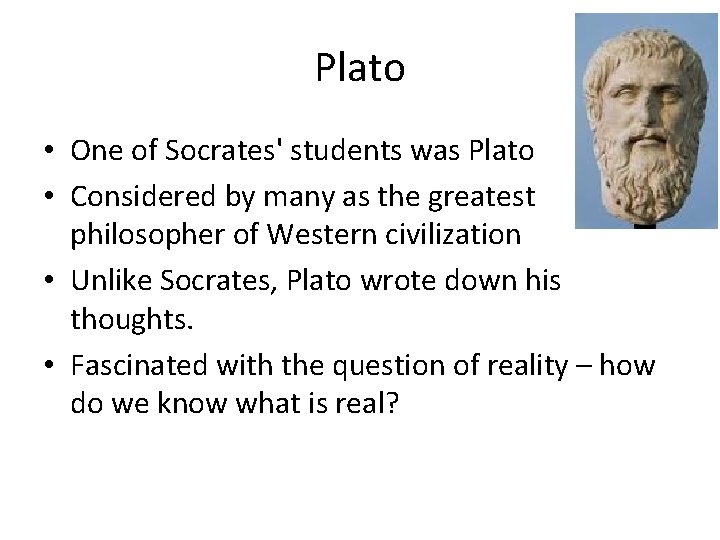 Plato

• One of Socrates' students was Plato
• Considered by many as the greatest philosopher of Western civilization
• Unlike Socrates, Plato wrote down his thoughts.
• Fascinated with the question of reality – how do we know what is real?